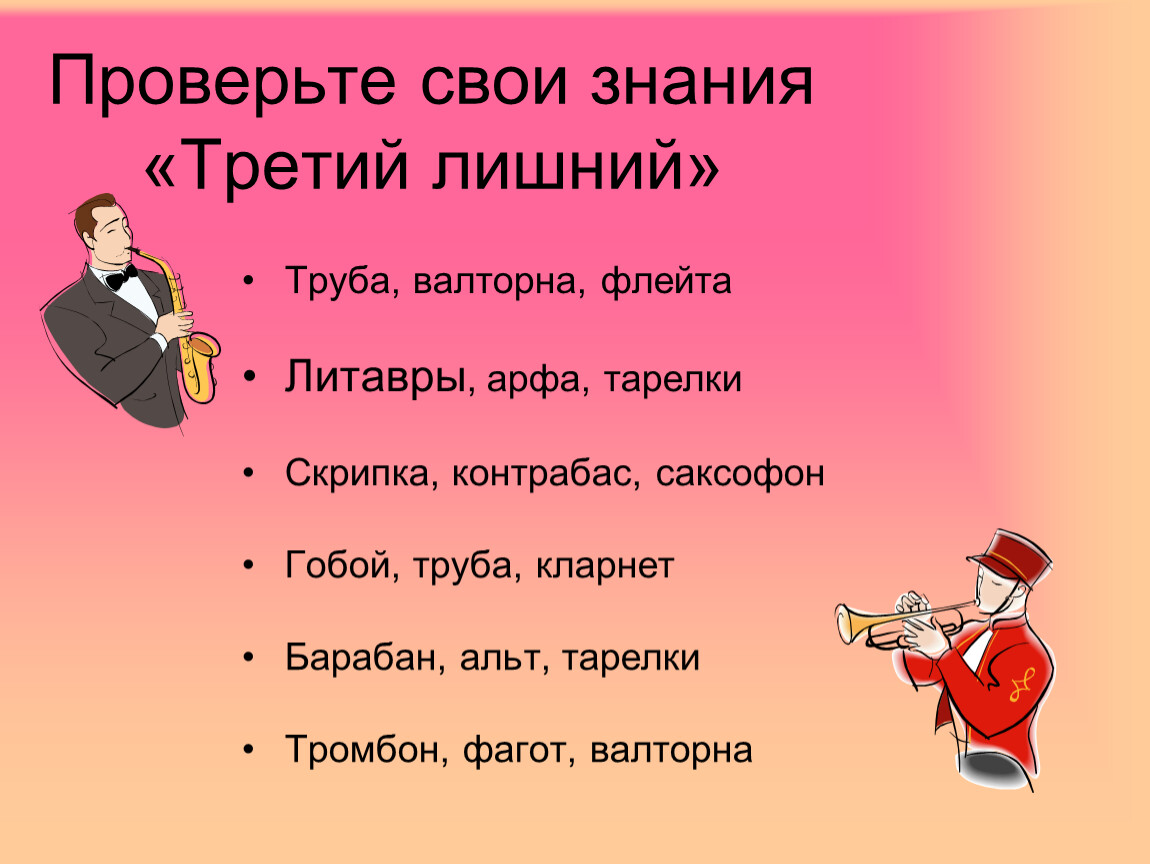 Проверьте свои знания «Третий лишний»

• Труба, валторна, флейта

• Литавры, арфа, тарелки

• Скрипка, контрабас, саксофон

• Гобой, труба, кларнет

• Барабан, альт, тарелки

• Тромбон, фагот, валторна